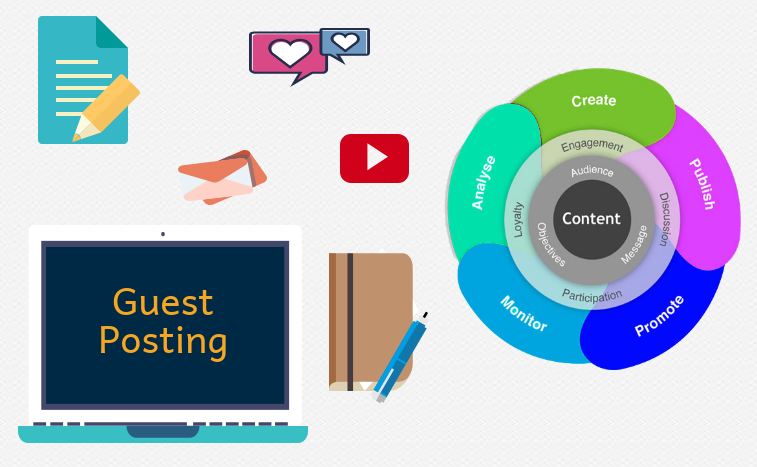 Guest Posting

Create
Publish
Promote
Monitor
Analyse
Engagement
Discussion
Participation
Loyalty
Audience
Message
Objectives
Content